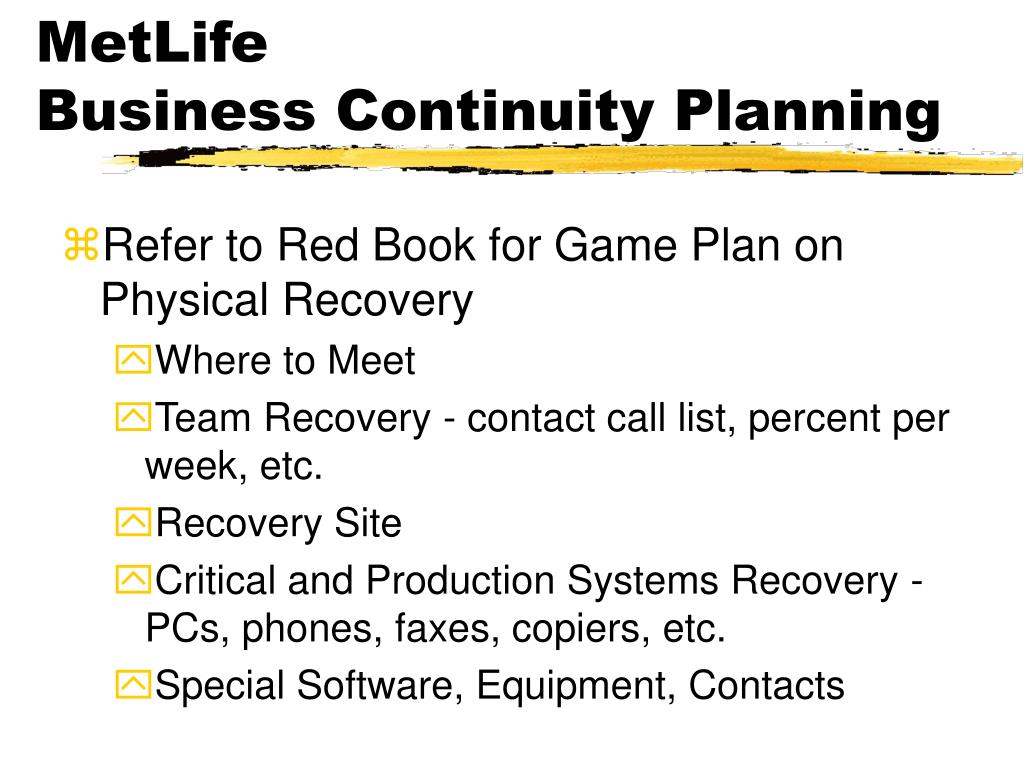 MetLife
Business Continuity Planning

⌘Refer to Red Book for Game Plan on Physical Recovery

Where to Meet

Team Recovery - contact call list, percent per week, etc.

Recovery Site

Critical and Production Systems Recovery - PCs, phones, faxes, copiers, etc.

Special Software, Equipment, Contacts